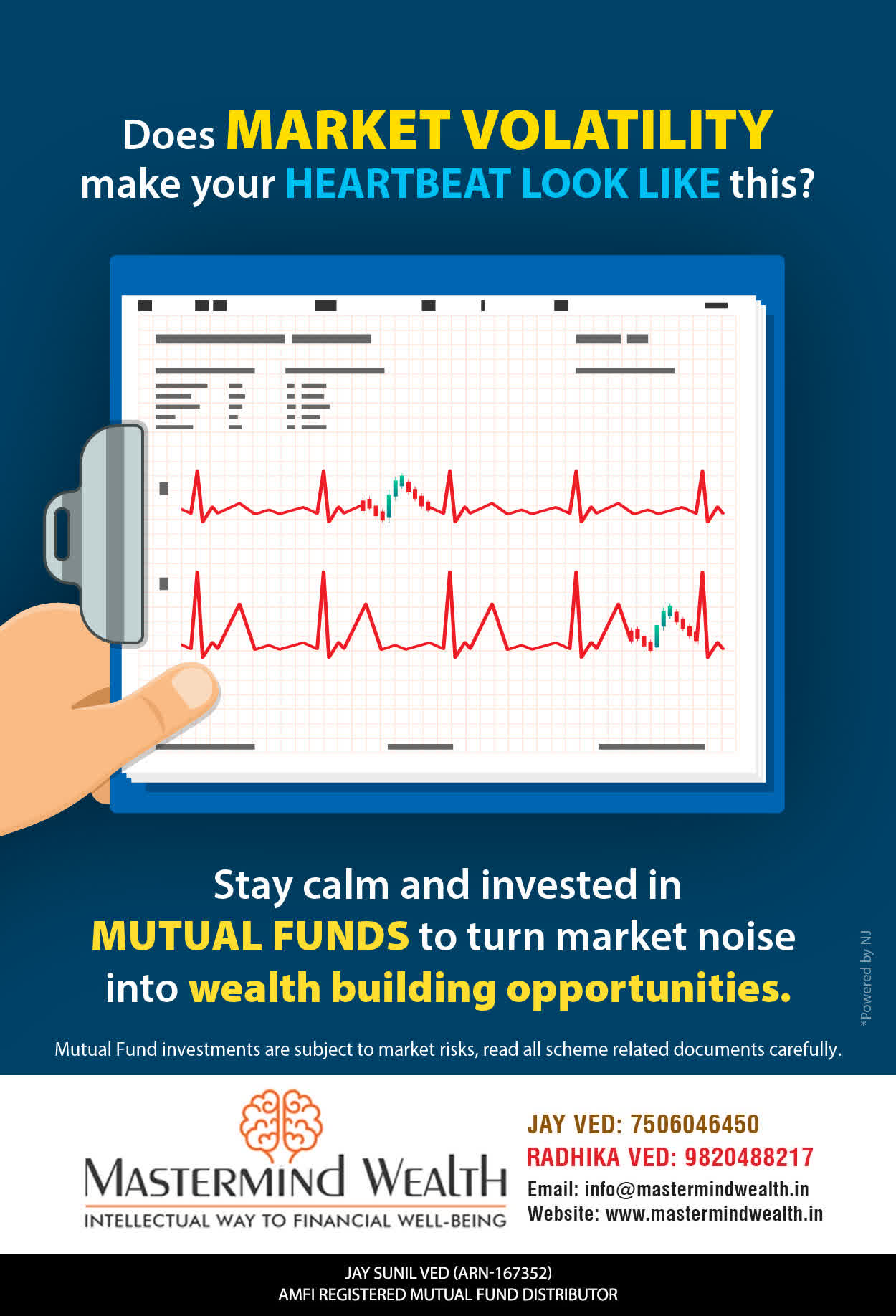 Does MARKET VOLATILITY make your HEARTBEAT LOOK LIKE this?

Stay calm and invested in MUTUAL FUNDS to turn market noise into wealth building opportunities.

*Powered by NJ

Mutual Fund investments are subject to market risks, read all scheme related documents carefully.

MASTERMIND WEALTH
INTELLECTUAL WAY TO FINANCIAL WELL-BEING

JAY VED: 7506046450
RADHIKA VED: 9820488217
Email: info@mastermindwealth.in
Website: www.mastermindwealth.in

JAY SUNIL VED (ARN-167352)
AMFI REGISTERED MUTUAL FUND DISTRIBUTOR